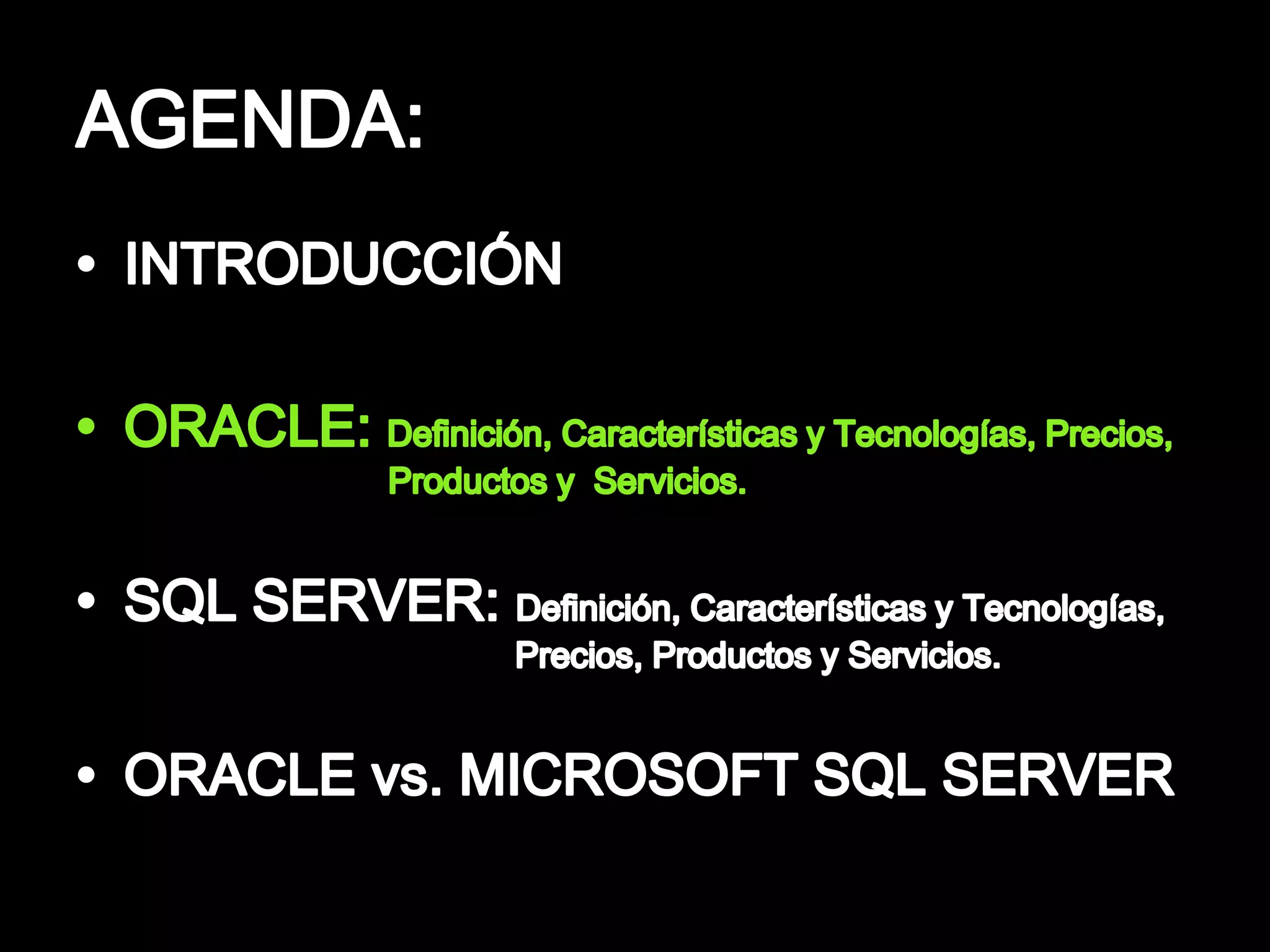 AGENDA:

• INTRODUCCIÓN

• ORACLE: Definición, Características y Tecnologías, Precios, Productos y Servicios.

• SQL SERVER: Definición, Características y Tecnologías, Precios, Productos y Servicios.

• ORACLE vs. MICROSOFT SQL SERVER